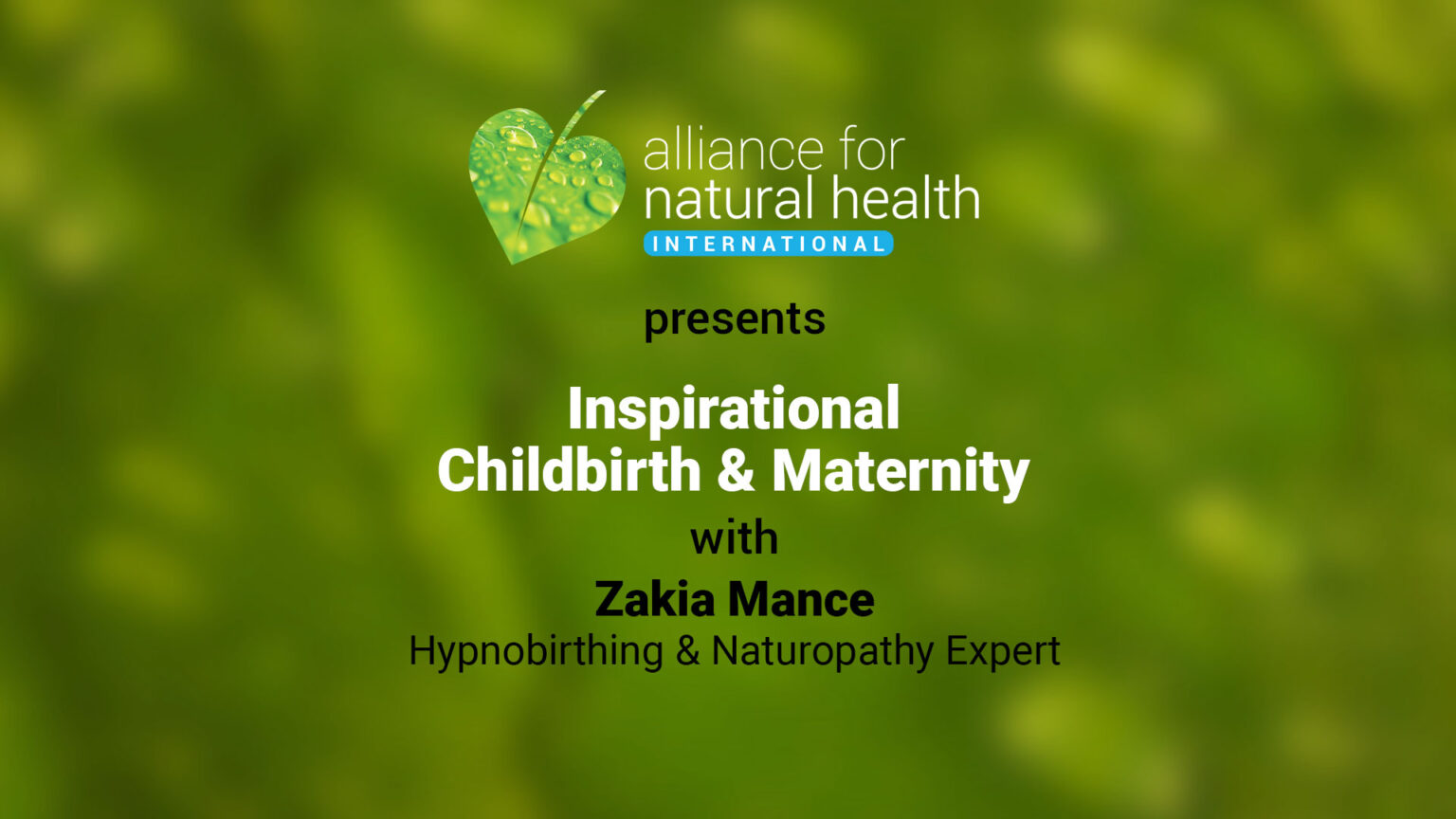 alliance for
natural health
INTERNATIONAL

presents

Inspirational
Childbirth & Maternity

with

Zakia Mance
Hypnobirthing & Naturopathy Expert